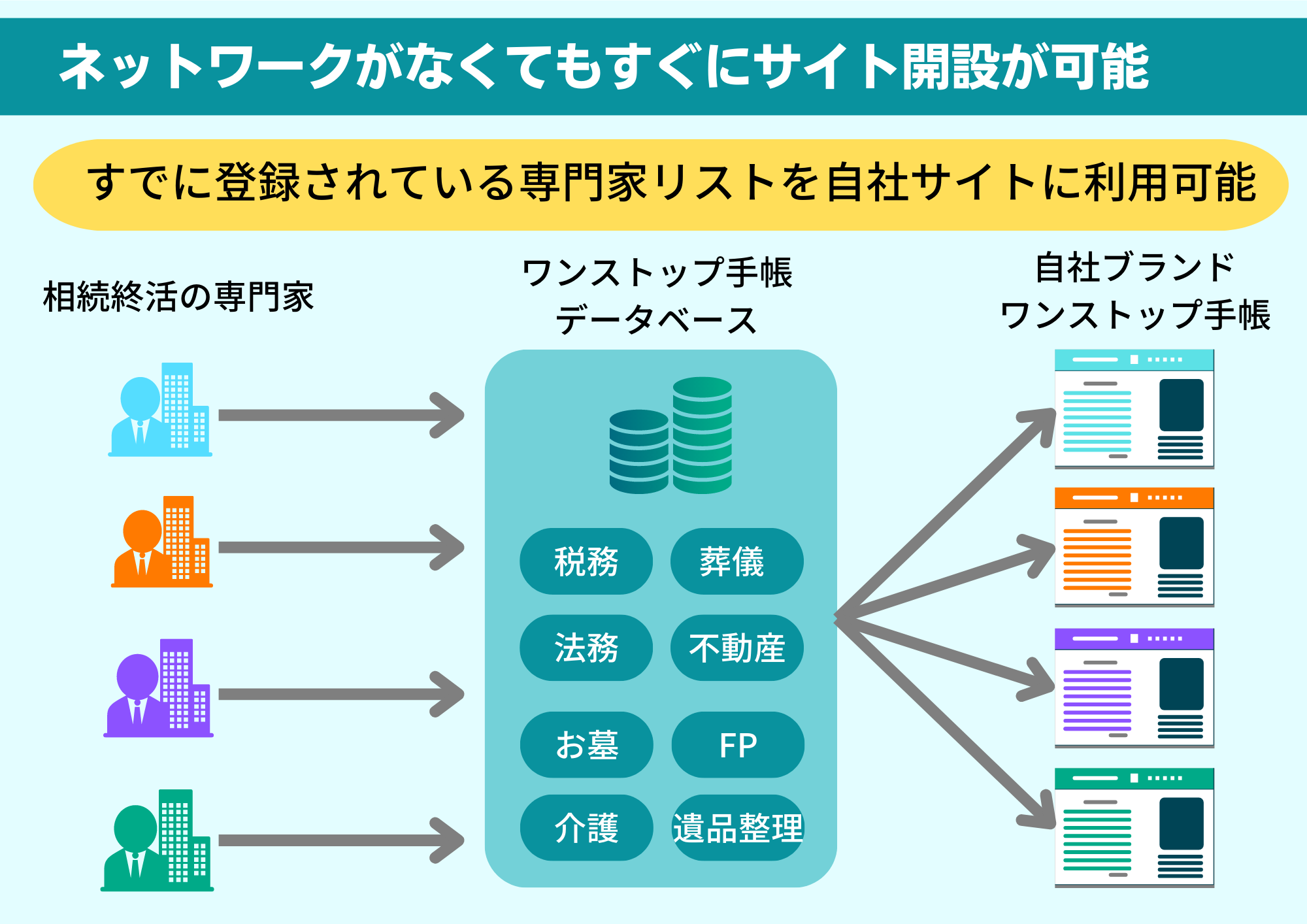 ネットワークがなくてもすぐにサイト開設が可能

すでに登録されている専門家リストを自社サイトに利用可能

相続終活の専門家

ワンストップ手帳
データベース

自社ブランド
ワンストップ手帳

税務
葬儀
法務
不動産
お墓
FP
介護
遺品整理